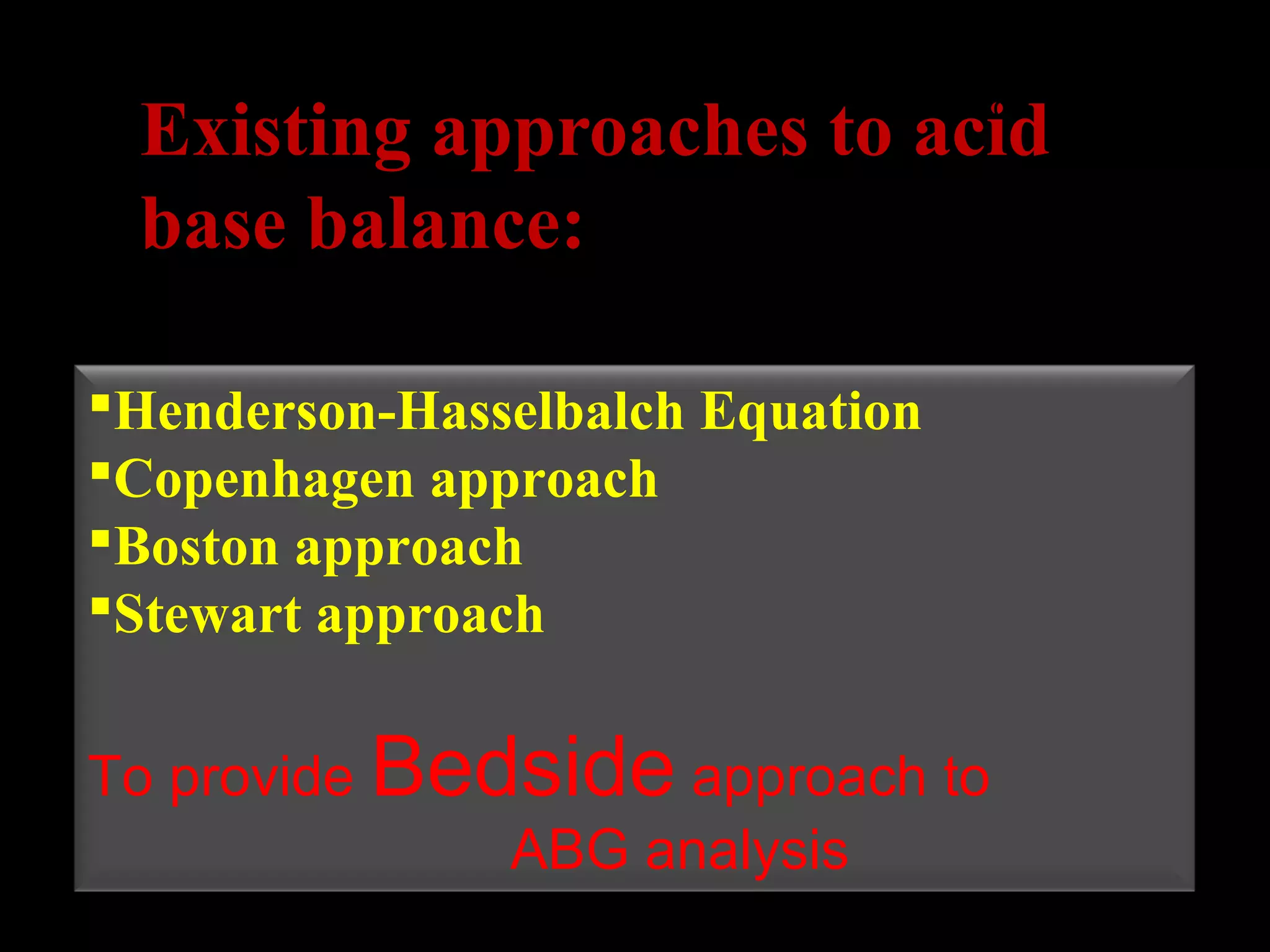 Existing approaches to acid base balance:

▪Henderson-Hasselbalch Equation
▪Copenhagen approach
▪Boston approach
▪Stewart approach

To provide Bedside approach to ABG analysis